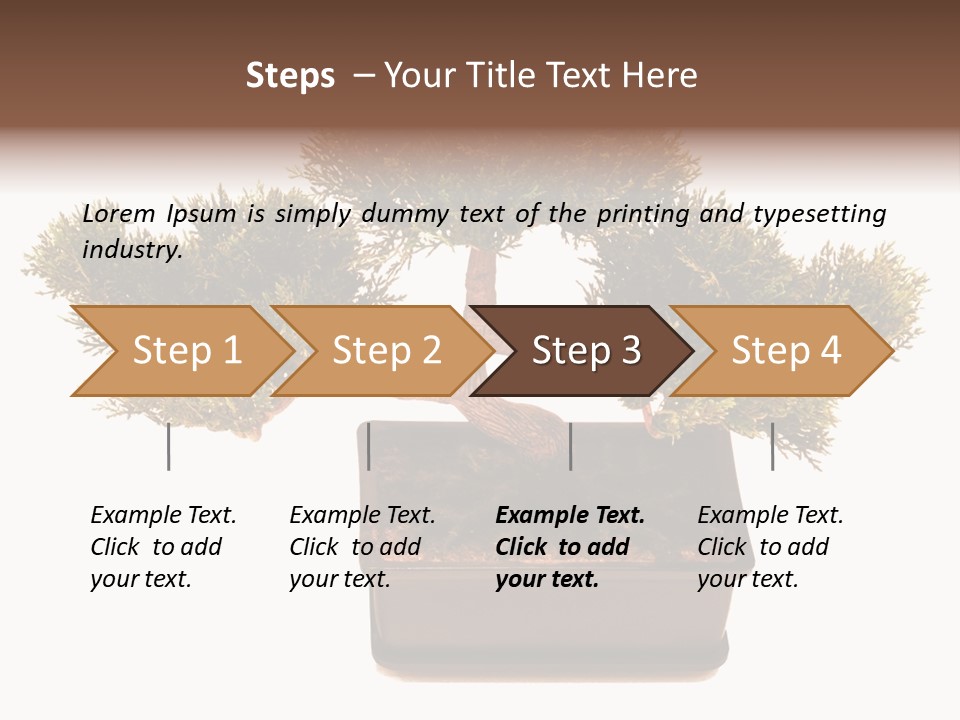 Steps – Your Title Text Here

Lorem Ipsum is simply dummy text of the printing and typesetting industry.

Step 1

Step 2

Step 3

Step 4

Example Text. Click to add your text.

Example Text. Click to add your text.

Example Text. Click to add your text.

Example Text. Click to add your text.